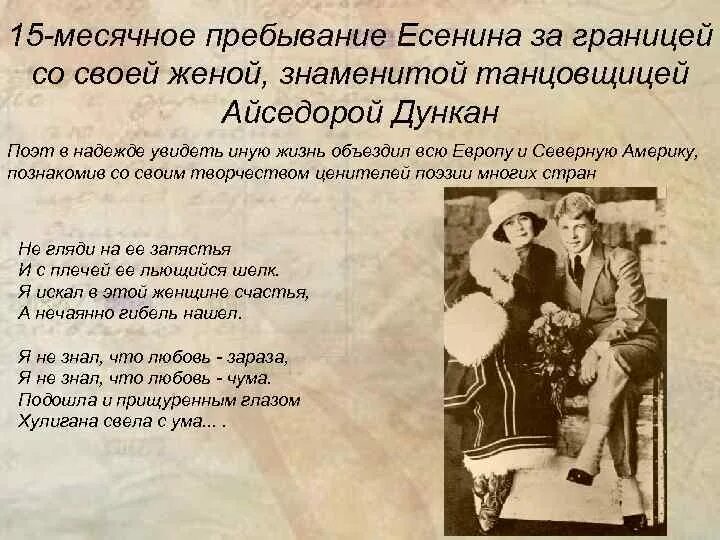 15-месячное пребывание Есенина за границей со своей женой, знаменитой танцовщицей Айседорой Дункан

Поэт в надежде увидеть иную жизнь объездил всю Европу и Северную Америку, познакомив со своим творчеством ценителей поэзии многих стран

Не гляди на ее запястья
И с плечей ее льющийся шелк.
Я искал в этой женщине счастья,
А нечаянно гибель нашел.

Я не знал, что любовь - зараза,
Я не знал, что любовь - чума.
Подошла и прищуренным глазом
Хулигана свела с ума... .